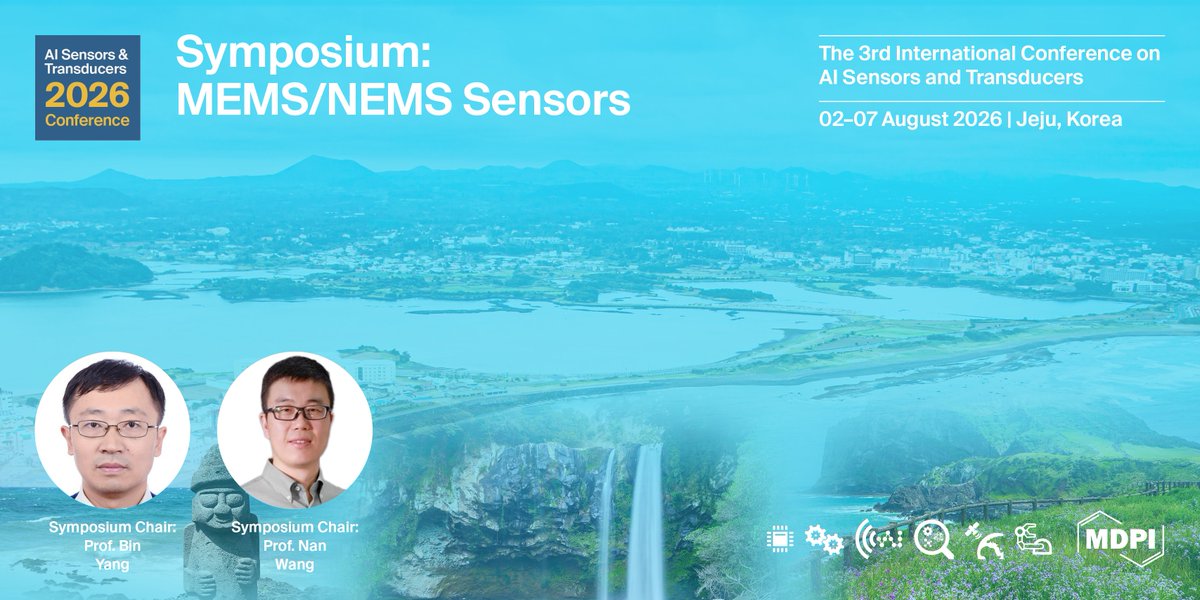 AI Sensors & Transducers
2026
Conference

Symposium:
MEMS/NEMS Sensors

The 3rd International Conference on AI Sensors and Transducers

02–07 August 2026 | Jeju, Korea

Symposium Chair:
Prof. Bin Yang

Symposium Chair:
Prof. Nan Wang

MDPI